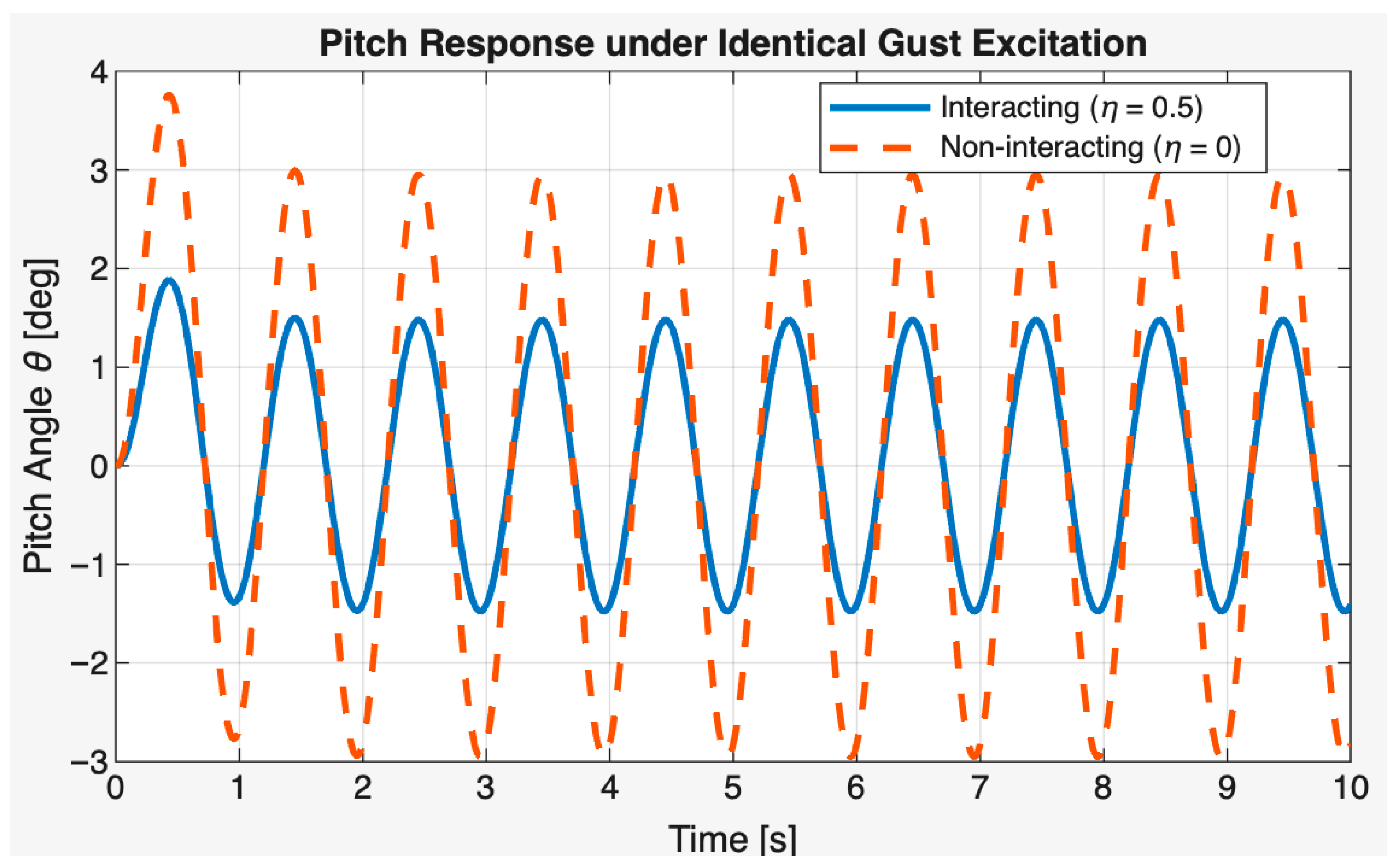 Pitch Response under Identical Gust Excitation

Interacting ($\eta = 0.5$)
Non-interacting ($\eta = 0$)

Pitch Angle $\theta$ [deg]

4
3
2
1
0
−1
−2
−3

0 1 2 3 4 5 6 7 8 9 10

Time [s]